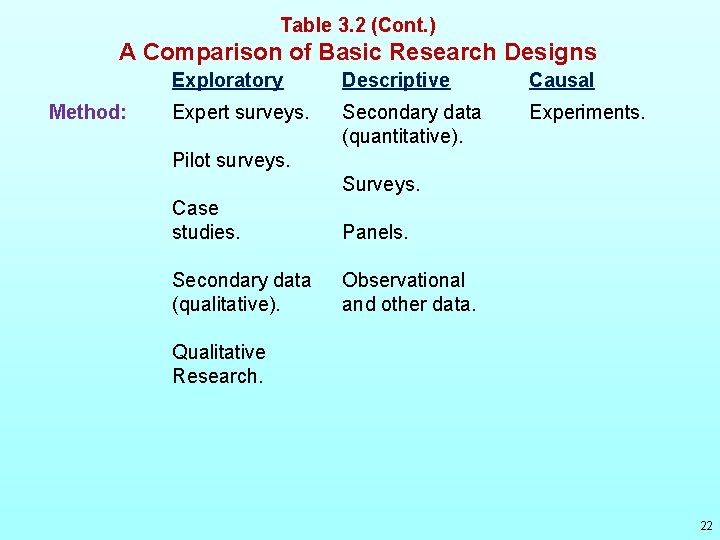 Table 3.2 (Cont.)
A Comparison of Basic Research Designs

| | Exploratory | Descriptive | Causal |
|---|---|---|---|
| Method: | Expert surveys. Pilot surveys. Case studies. Secondary data (qualitative). Qualitative Research. | Secondary data (quantitative). Surveys. Panels. Observational and other data. | Experiments. |

22